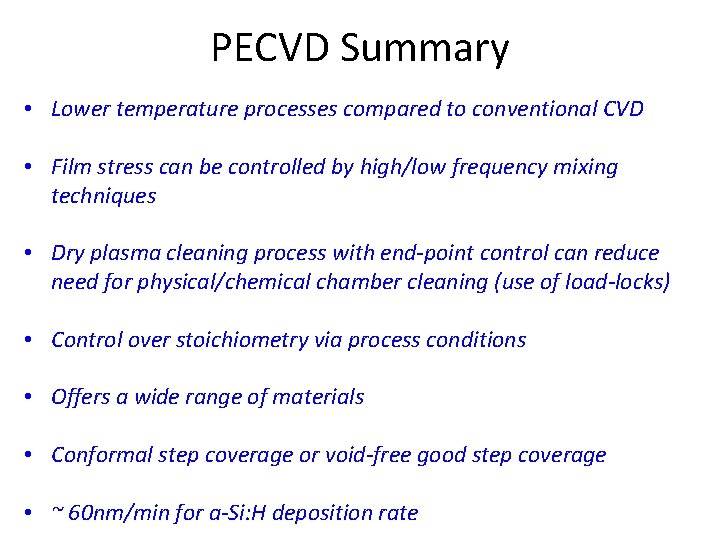 PECVD Summary

• Lower temperature processes compared to conventional CVD

• Film stress can be controlled by high/low frequency mixing techniques

• Dry plasma cleaning process with end-point control can reduce need for physical/chemical chamber cleaning (use of load-locks)

• Control over stoichiometry via process conditions

• Offers a wide range of materials

• Conformal step coverage or void-free good step coverage

• ~ 60nm/min for a-Si:H deposition rate